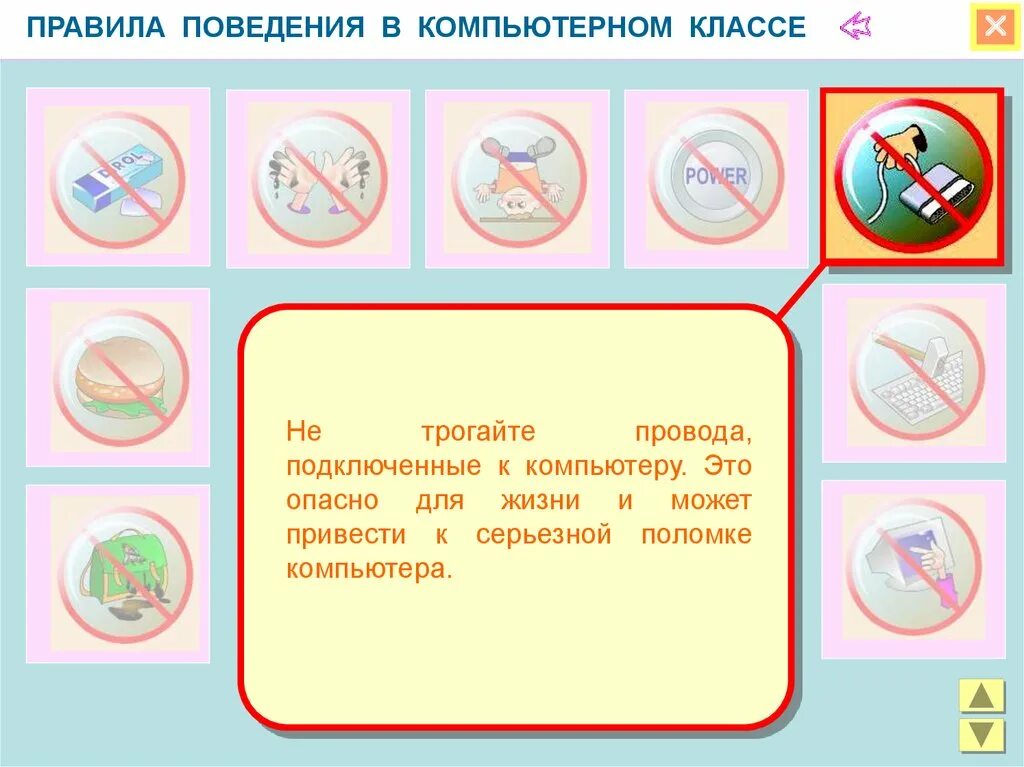 ПРАВИЛА ПОВЕДЕНИЯ В КОМПЬЮТЕРНОМ КЛАССЕ

DIROL

POWER

Не трогайте провода, подключенные к компьютеру. Это опасно для жизни и может привести к серьезной поломке компьютера.